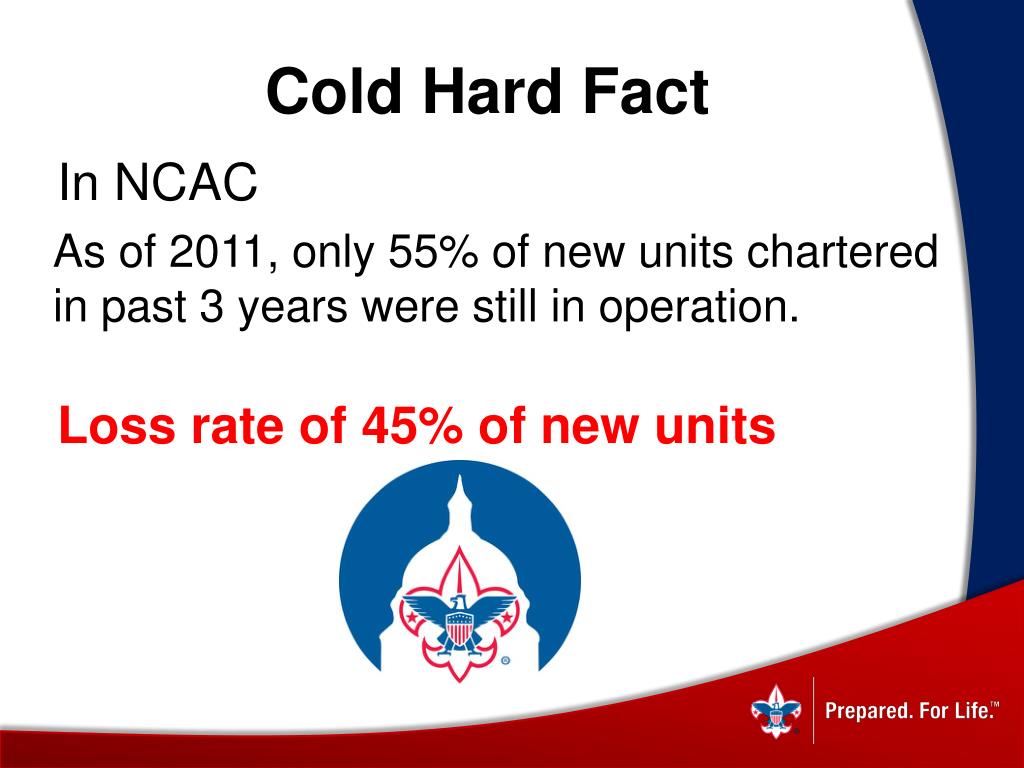 Cold Hard Fact

In NCAC

As of 2011, only 55% of new units chartered in past 3 years were still in operation.

Loss rate of 45% of new units

Prepared. For Life.™